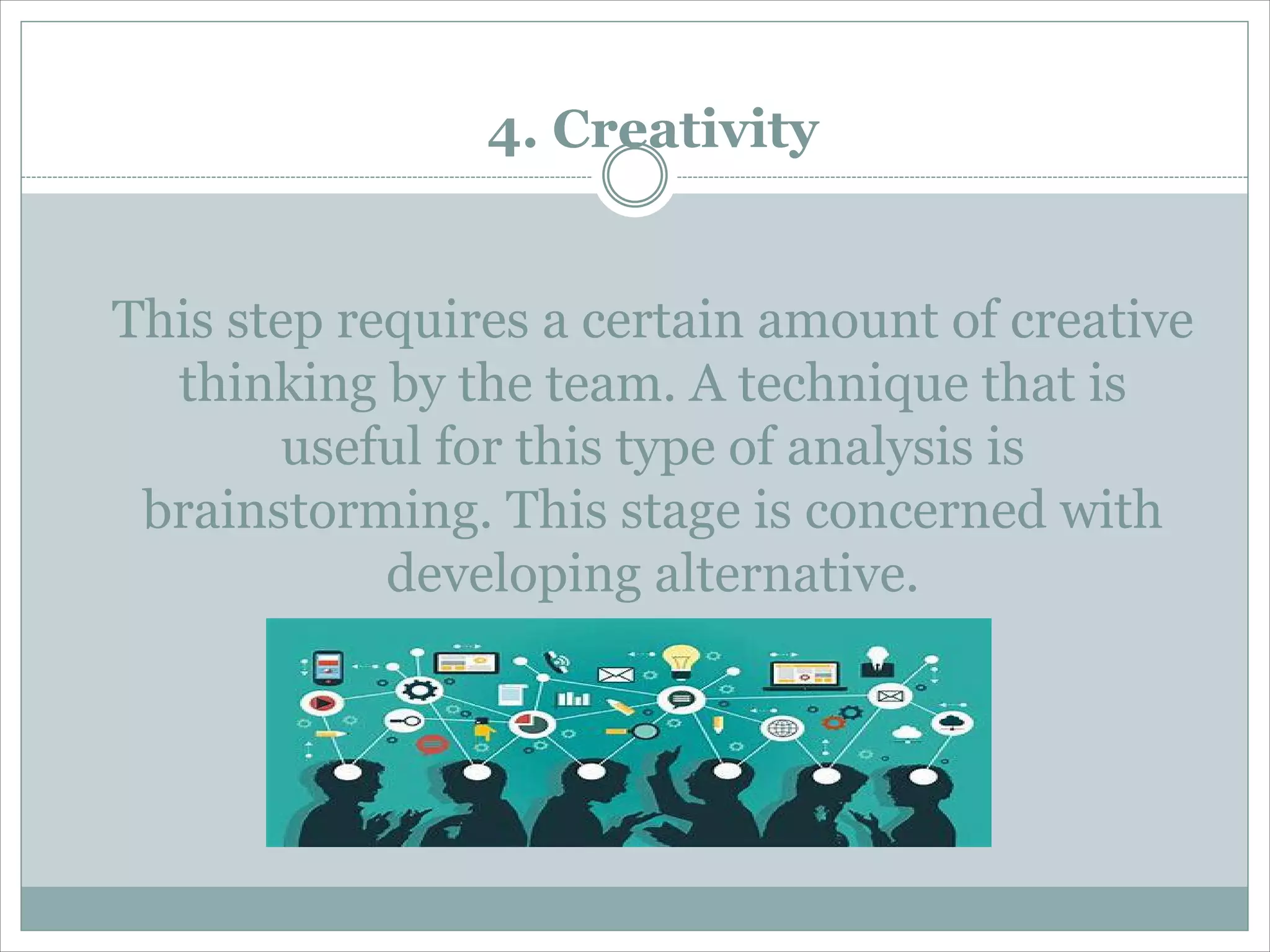 4. Creativity

This step requires a certain amount of creative thinking by the team. A technique that is useful for this type of analysis is brainstorming. This stage is concerned with developing alternative.